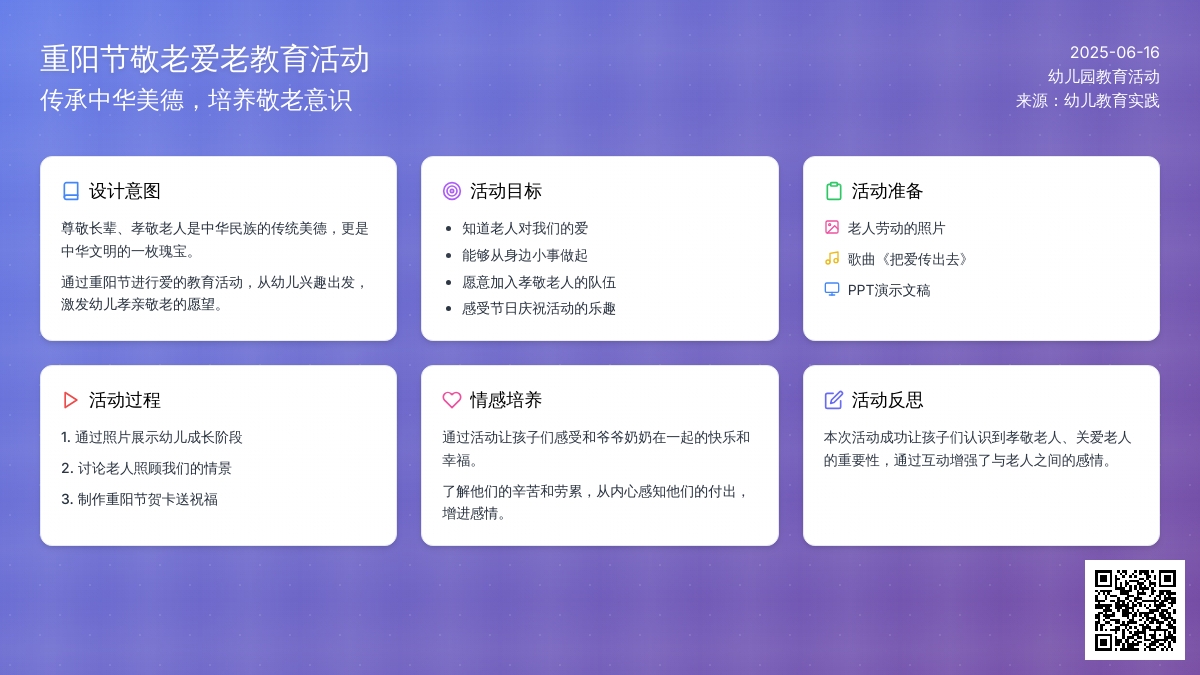 重阳节敬老爱老教育活动
传承中华美德，培养敬老意识

2025-06-16
幼儿园教育活动
来源：幼儿教育实践

设计意图

尊敬长辈、孝敬老人是中华民族的传统美德，更是中华文明的一枚瑰宝。

通过重阳节进行爱的教育活动，从幼儿兴趣出发，激发幼儿孝亲敬老的愿望。

活动目标

- 知道老人对我们的爱
- 能够从身边小事做起
- 愿意加入孝敬老人的队伍
- 感受节日庆祝活动的乐趣

活动准备

老人劳动的照片
歌曲《把爱传出去》
PPT演示文稿

活动过程

1. 通过照片展示幼儿成长阶段
2. 讨论老人照顾我们的情景
3. 制作重阳节贺卡送祝福

情感培养

通过活动让孩子们感受和爷爷奶奶在一起的快乐和幸福。

了解他们的辛苦和劳累，从内心感知他们的付出，增进感情。

活动反思

本次活动成功让孩子们认识到孝敬老人、关爱老人的重要性，通过互动增强了与老人之间的感情。